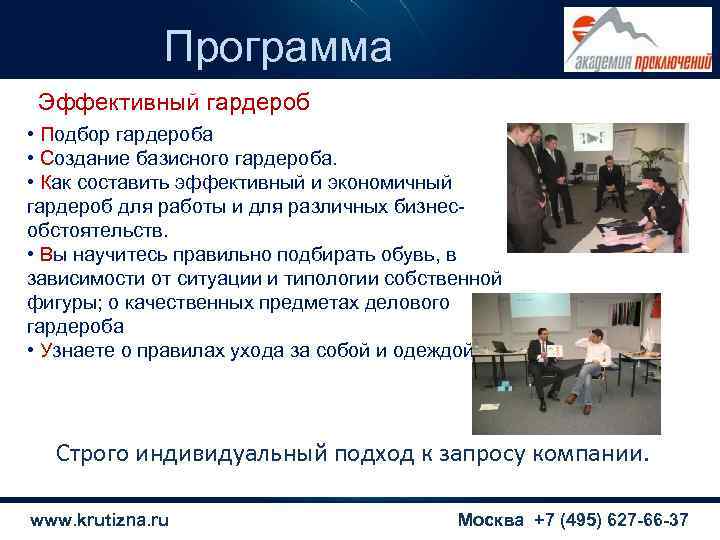 Программа

академия приключений

Эффективный гардероб

• Подбор гардероба
• Создание базисного гардероба.
• Как составить эффективный и экономичный гардероб для работы и для различных бизнес-обстоятельств.
• Вы научитесь правильно подбирать обувь, в зависимости от ситуации и типологии собственной фигуры; о качественных предметах делового гардероба
• Узнаете о правилах ухода за собой и одеждой

Строго индивидуальный подход к запросу компании.

www.krutizna.ru

Москва +7 (495) 627-66-37